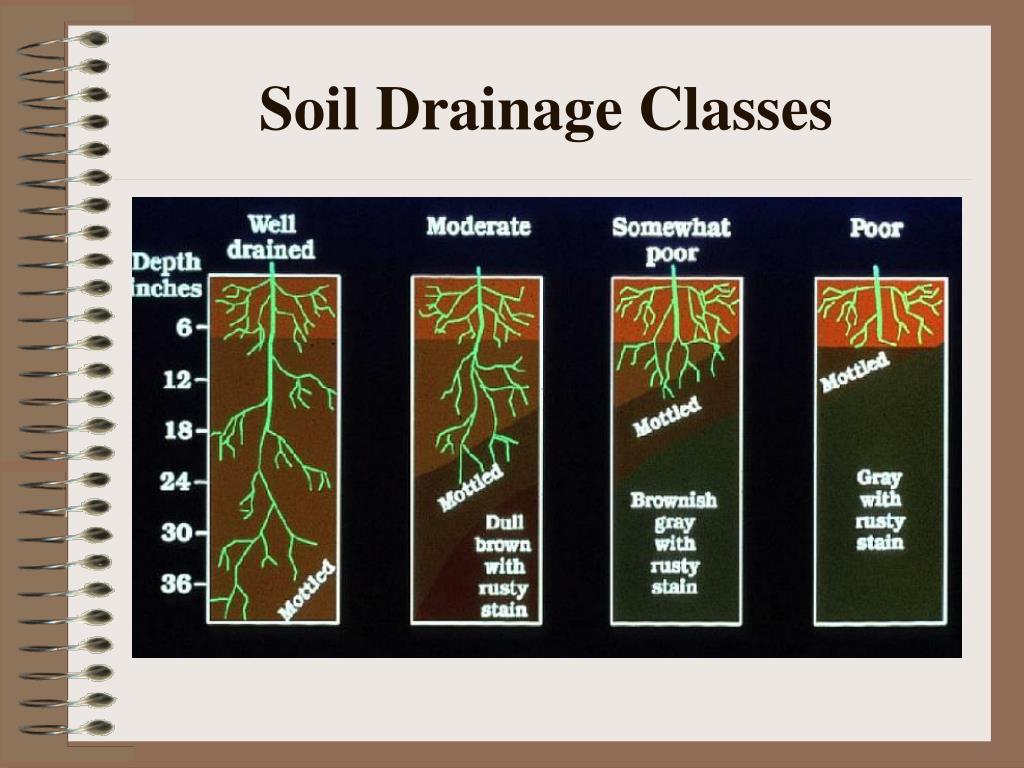 Soil Drainage Classes

Depth inches

6
12
18
24
30
36

Well drained

Mottled

Moderate

Mottled

Dull brown with rusty stain

Somewhat poor

Mottled

Brownish gray with rusty stain

Poor

Mottled

Gray with rusty stain